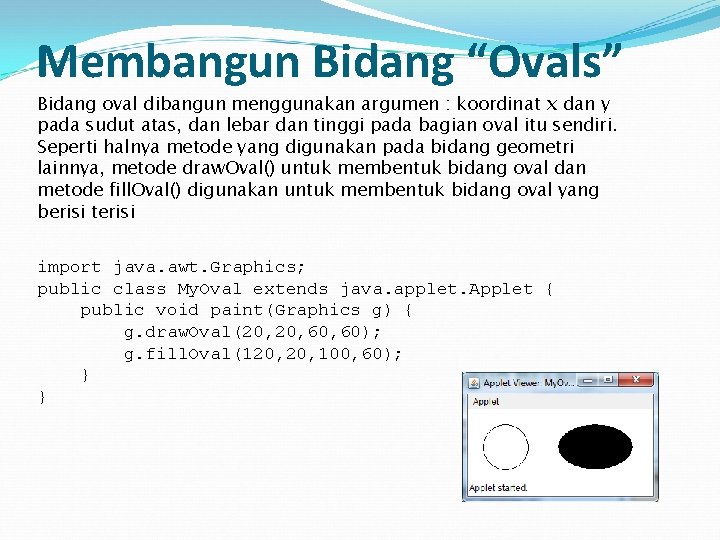 Membangun Bidang “Ovals”

Bidang oval dibangun menggunakan argumen : koordinat x dan y pada sudut atas, dan lebar dan tinggi pada bagian oval itu sendiri. Seperti halnya metode yang digunakan pada bidang geometri lainnya, metode drawOval() untuk membentuk bidang oval dan metode fillOval() digunakan untuk membentuk bidang oval yang berisi terisi

import java.awt.Graphics;
public class MyOval extends java.applet.Applet {
public void paint(Graphics g) {
g.drawOval(20,20,60,60);
g.fillOval(120,20,100,60);
}
}

Applet Viewer: MyOv...
Applet
Applet started.